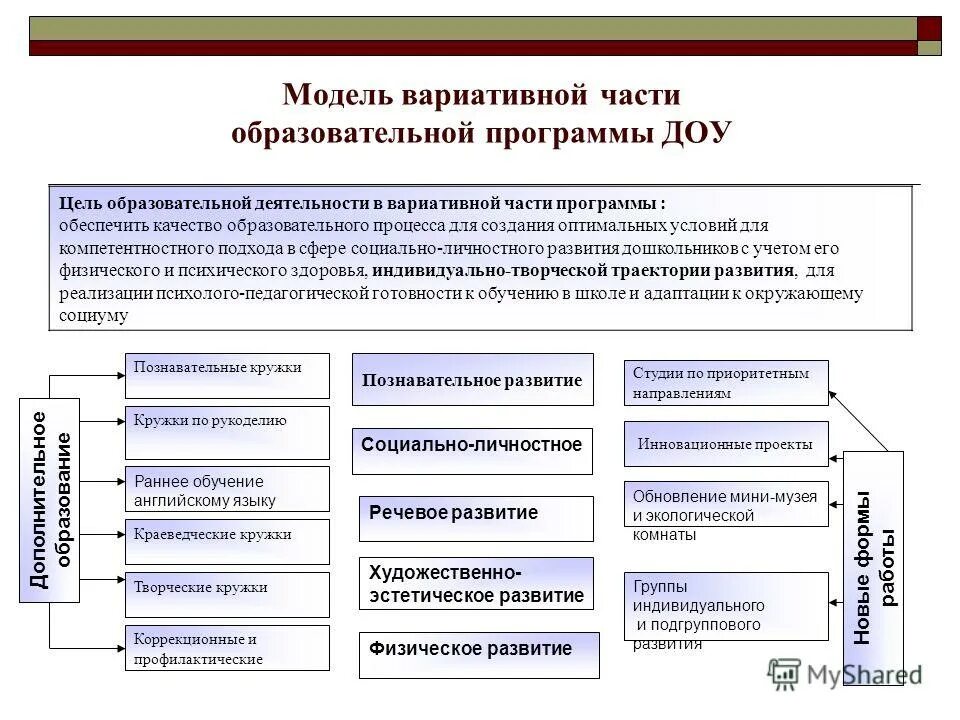 Модель вариативной части образовательной программы ДОУ

Цель образовательной деятельности в вариативной части программы : обеспечить качество образовательного процесса для создания оптимальных условий для компетентностного подхода в сфере социально-личностного развития дошкольников с учетом его физического и психического здоровья, индивидуально-творческой траектории развития, для реализации психолого-педагогической готовности к обучению в школе и адаптации к окружающему социуму

Дополнительное образование

Познавательные кружки

Кружки по рукоделию

Раннее обучение английскому языку

Краеведческие кружки

Творческие кружки

Коррекционные и профилактические

Познавательное развитие

Социально-личностное

Речевое развитие

Художественно-эстетическое развитие

Физическое развитие

Студии по приоритетным направлениям

Инновационные проекты

Обновление мини-музея и экологической комнаты

Группы индивидуального и подгруппового развития

Новые формы работы

MyShared